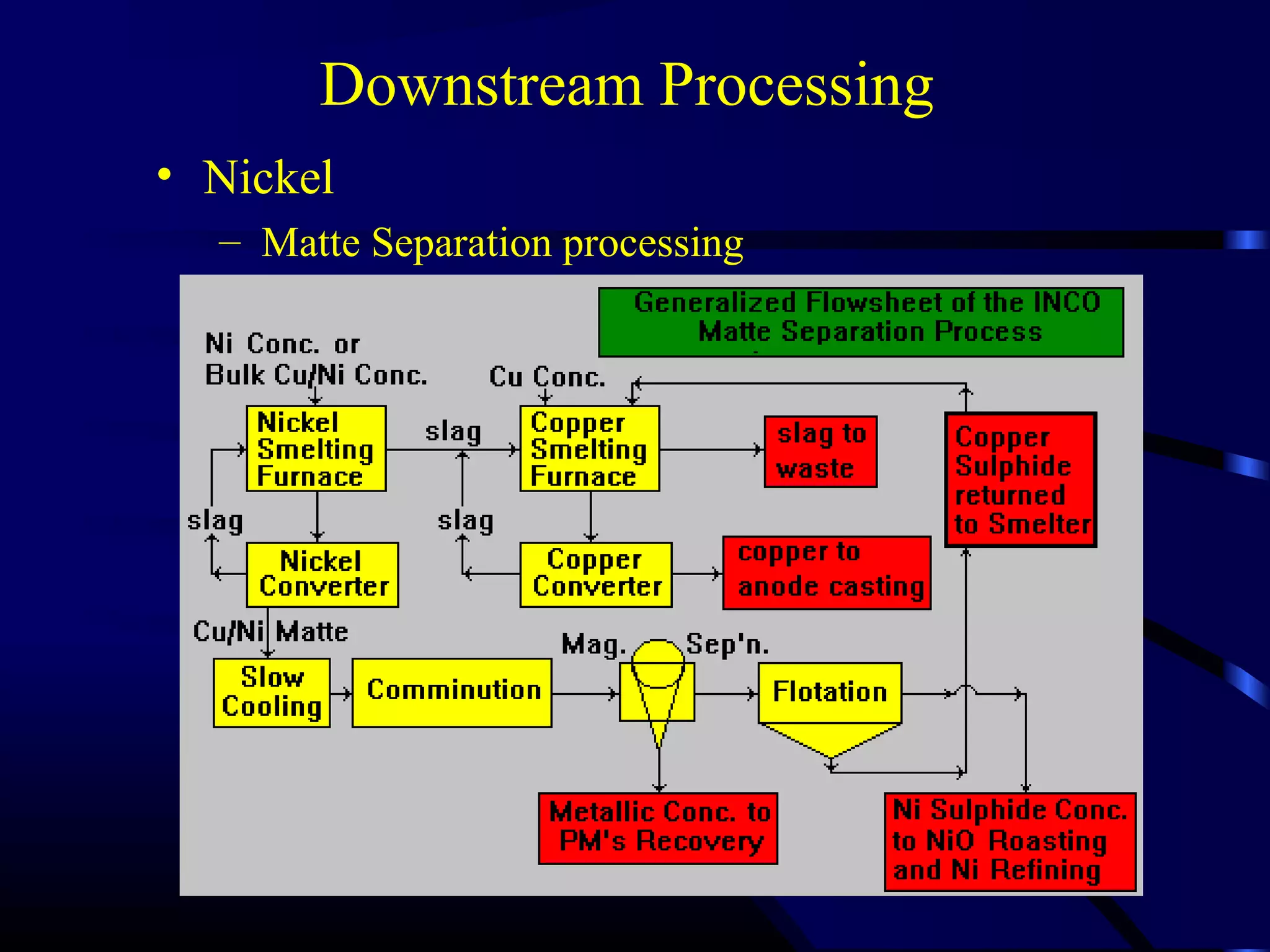 Downstream Processing

• Nickel

– Matte Separation processing

Generalized Flowsheet of the INCO Matte Separation Process

Ni Conc. or Bulk Cu/Ni Conc.

Cu Conc.

Nickel Smelting Furnace

slag

Copper Smelting Furnace

slag to waste

Copper Sulphide returned to Smelter

slag

slag

Nickel Converter

Copper Converter

copper to anode casting

Cu/Ni Matte

Mag. Sep'n.

Slow Cooling

Comminution

Flotation

Metallic Conc. to PM's Recovery

Ni Sulphide Conc. to NiO Roasting and Ni Refining